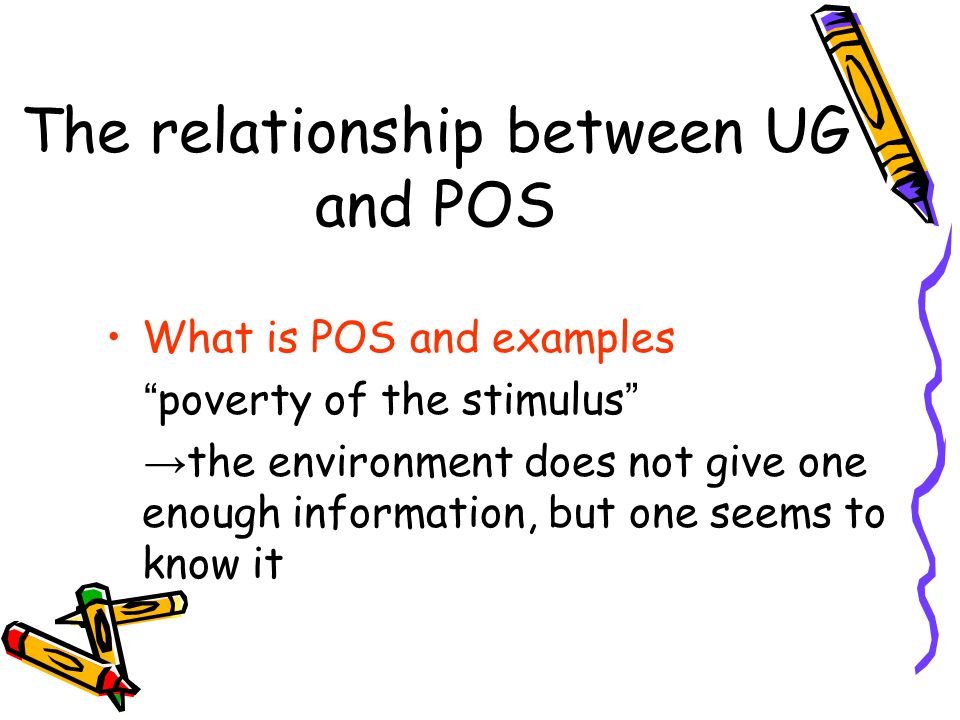 The relationship between UG and POS

• What is POS and examples
“poverty of the stimulus”
→the environment does not give one enough information, but one seems to know it